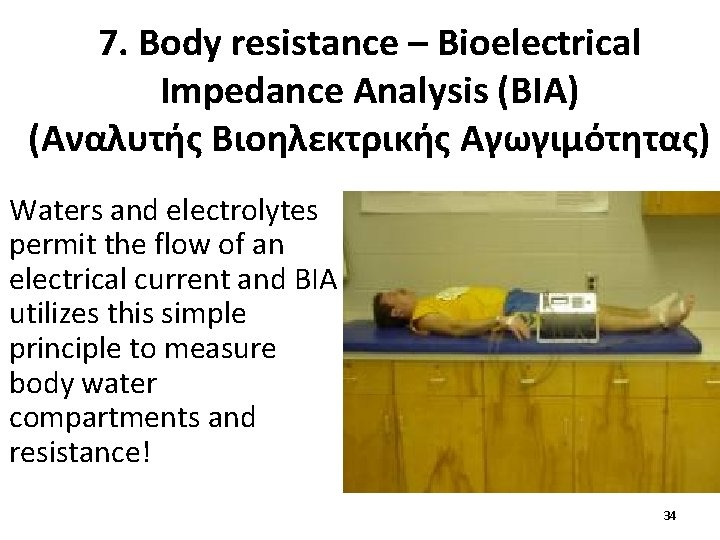 7. Body resistance – Bioelectrical Impedance Analysis (BIA) (Αναλυτής Βιοηλεκτρικής Αγωγιμότητας)

Waters and electrolytes permit the flow of an electrical current and BIA utilizes this simple principle to measure body water compartments and resistance!

34